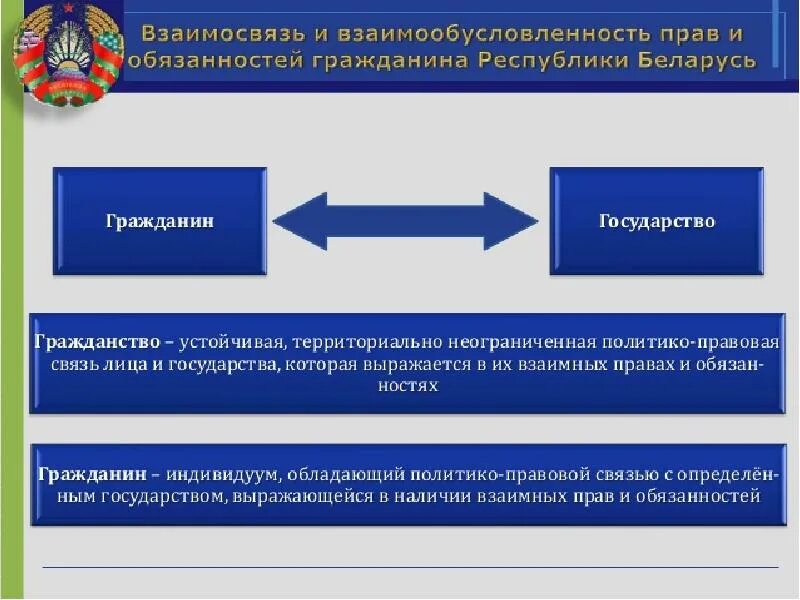 Взаимосвязь и взаимообусловленность прав и обязанностей гражданина Республики Беларусь

Гражданин

Государство

Гражданство – устойчивая, территориально неограниченная политико-правовая связь лица и государства, которая выражается в их взаимных правах и обязанностях

Гражданин – индивидуум, обладающий политико-правовой связью с определённым государством, выражающейся в наличии взаимных прав и обязанностей